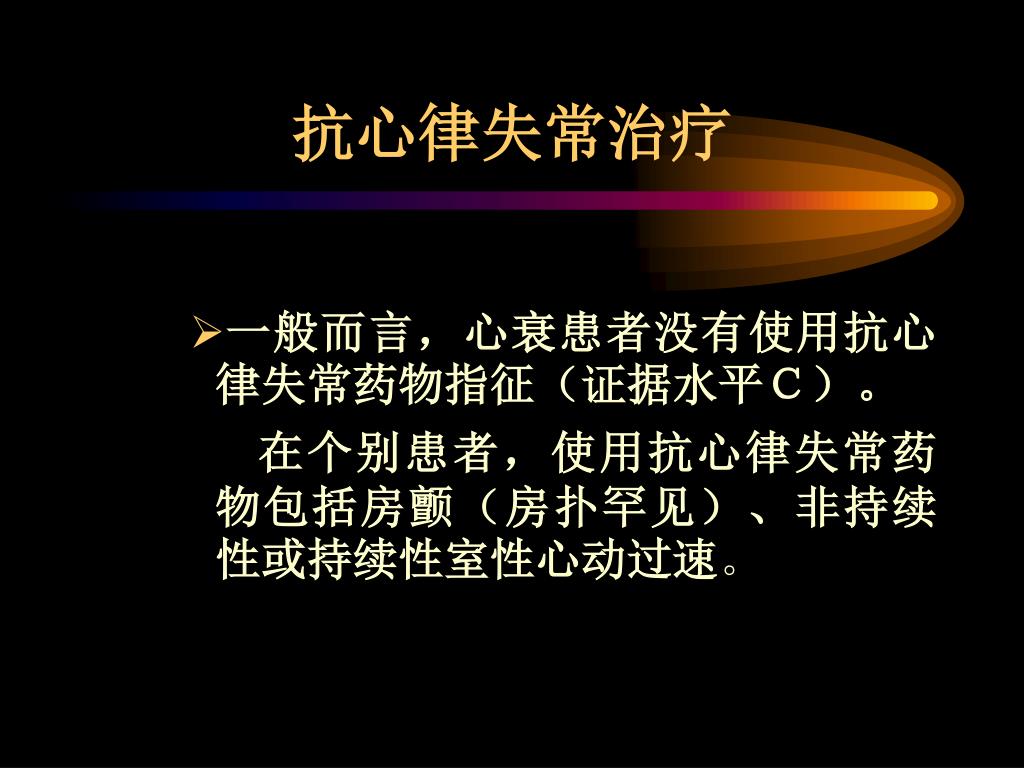 抗心律失常治疗

➢一般而言，心衰患者没有使用抗心律失常药物指征（证据水平C）。

在个别患者，使用抗心律失常药物包括房颤（房扑罕见）、非持续性或持续性室性心动过速。